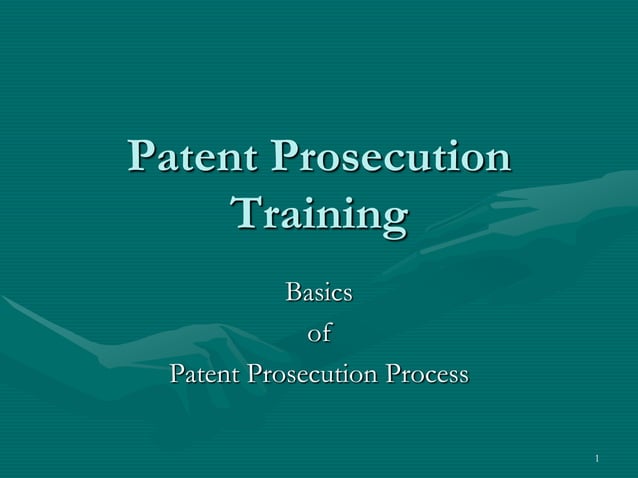 Patent Prosecution Training

Basics
of
Patent Prosecution Process

1